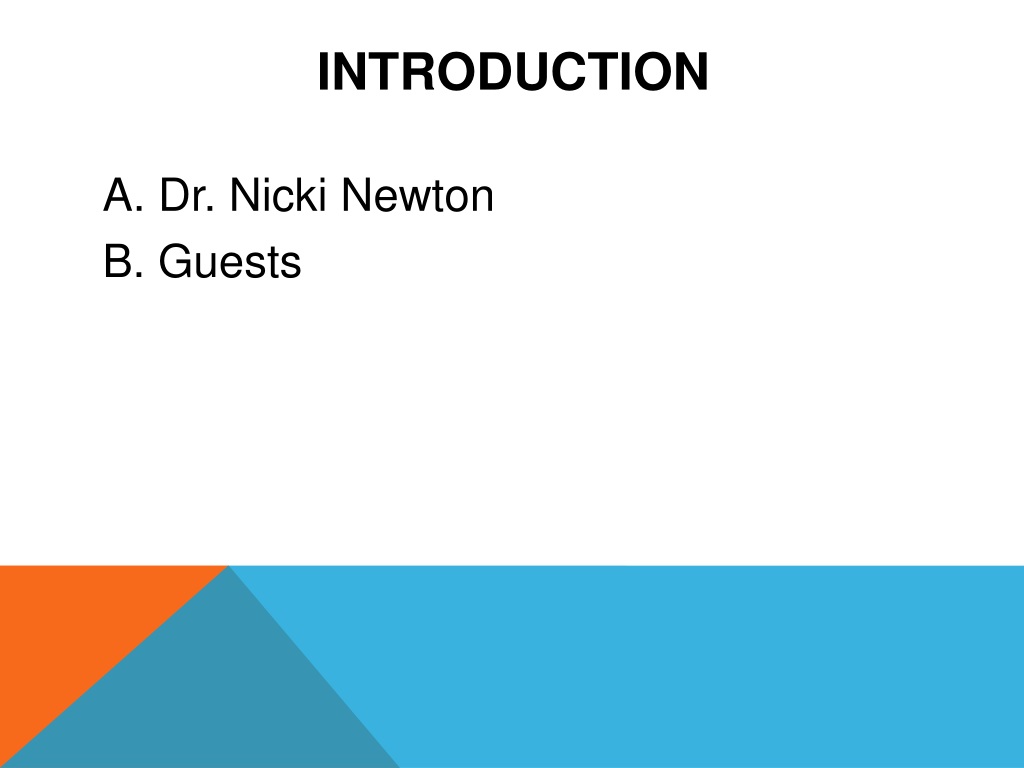 INTRODUCTION

A. Dr. Nicki Newton
B. Guests